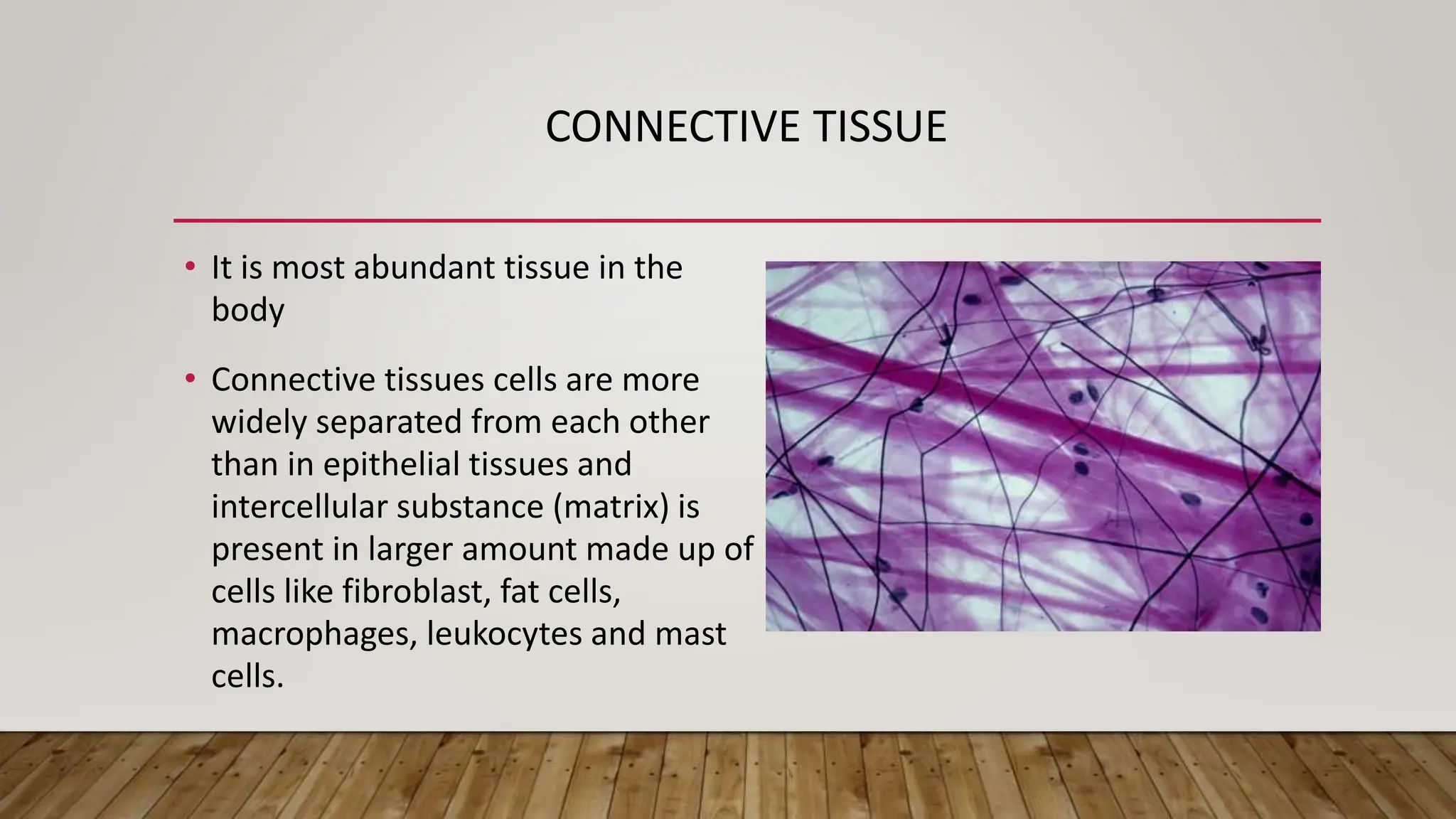 CONNECTIVE TISSUE

• It is most abundant tissue in the body

• Connective tissues cells are more widely separated from each other than in epithelial tissues and intercellular substance (matrix) is present in larger amount made up of cells like fibroblast, fat cells, macrophages, leukocytes and mast cells.